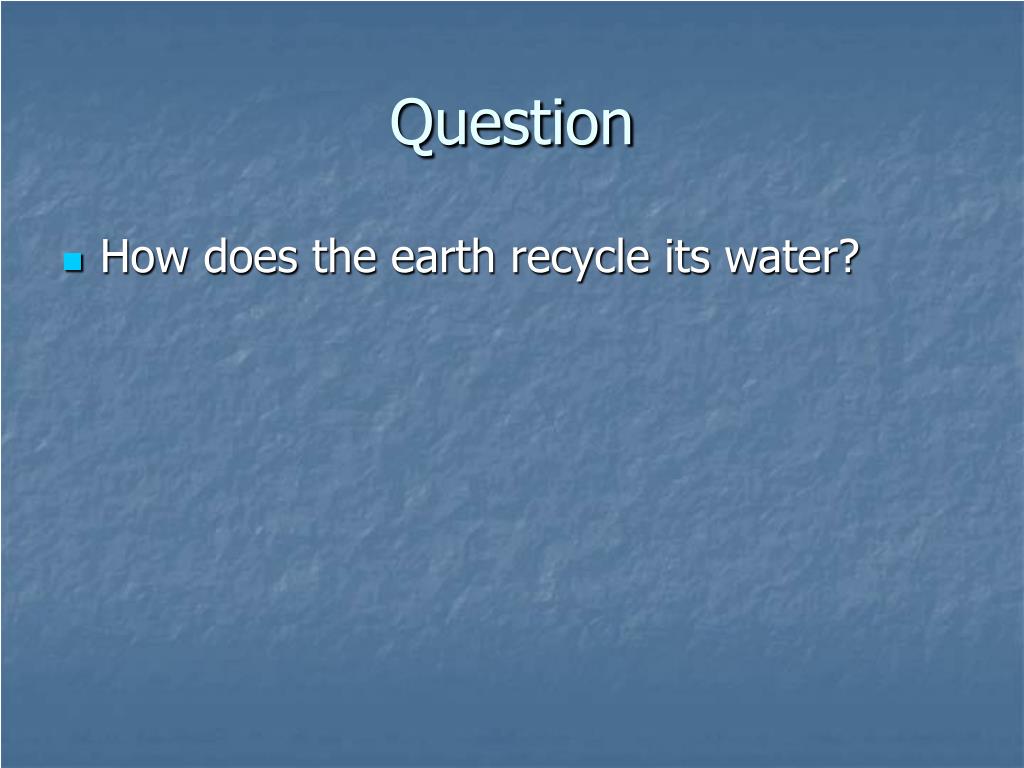 Question

How does the earth recycle its water?